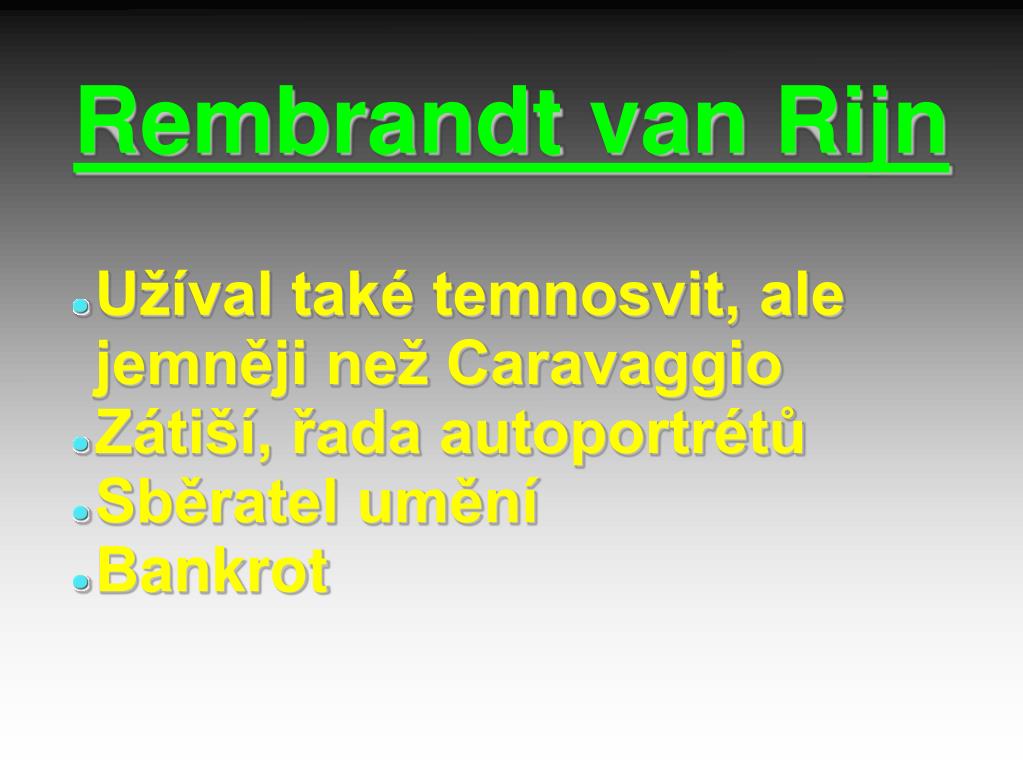 Rembrandt van Rijn

Užíval také temnosvit, ale jemněji než Caravaggio
Zátiší, řada autoportrétů
Sběratel umění
Bankrot